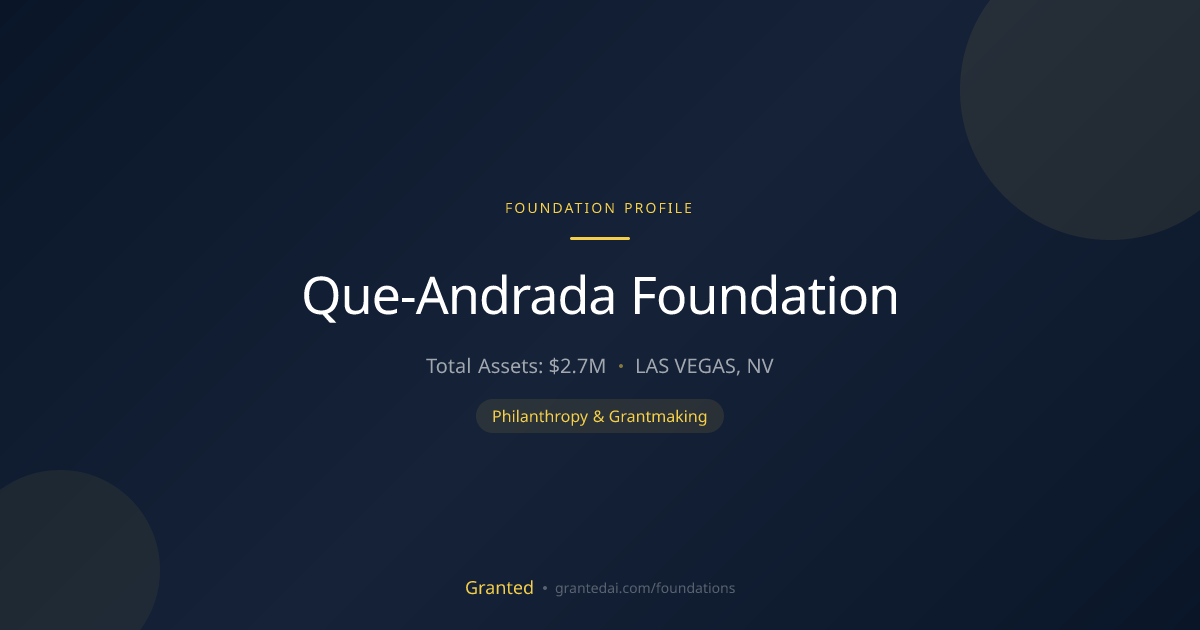 FOUNDATION PROFILE

Que-Andrada Foundation

Total Assets: $2.7M • LAS VEGAS, NV

Philanthropy & Grantmaking

Granted • grantedai.com/foundations